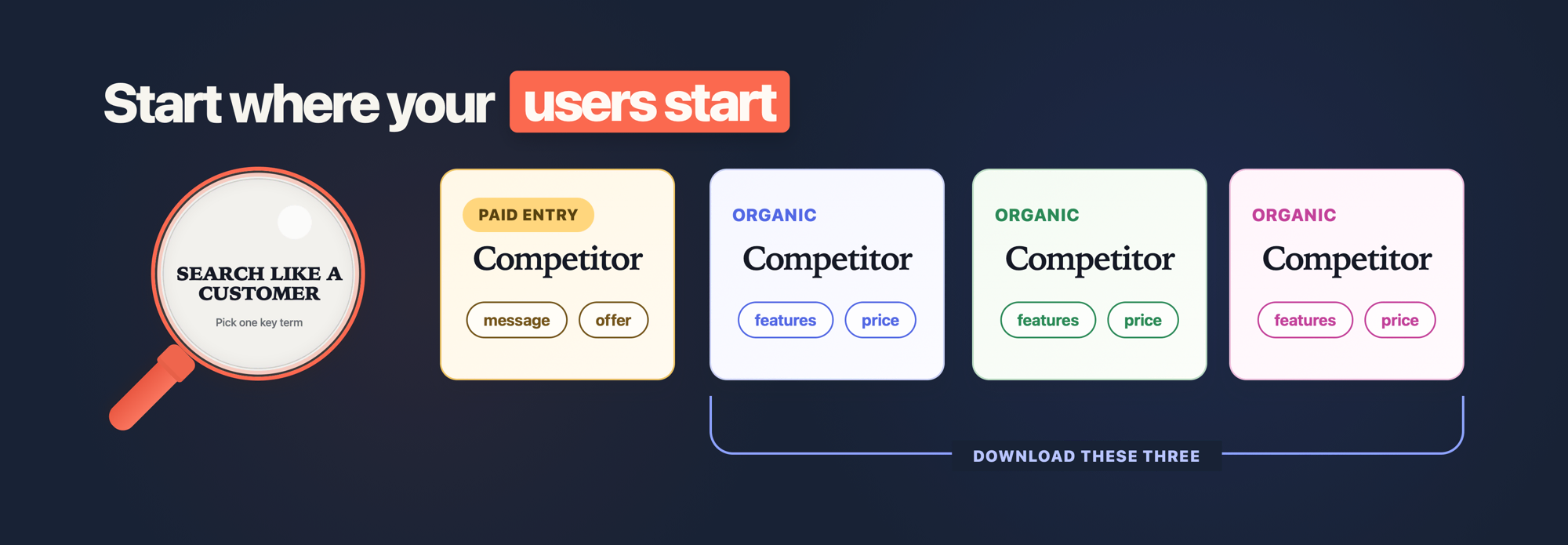 Start where your users start

SEARCH LIKE A CUSTOMER

Pick one key term

PAID ENTRY

Competitor

message offer

ORGANIC

Competitor

features price

ORGANIC

Competitor

features price

ORGANIC

Competitor

features price

DOWNLOAD THESE THREE